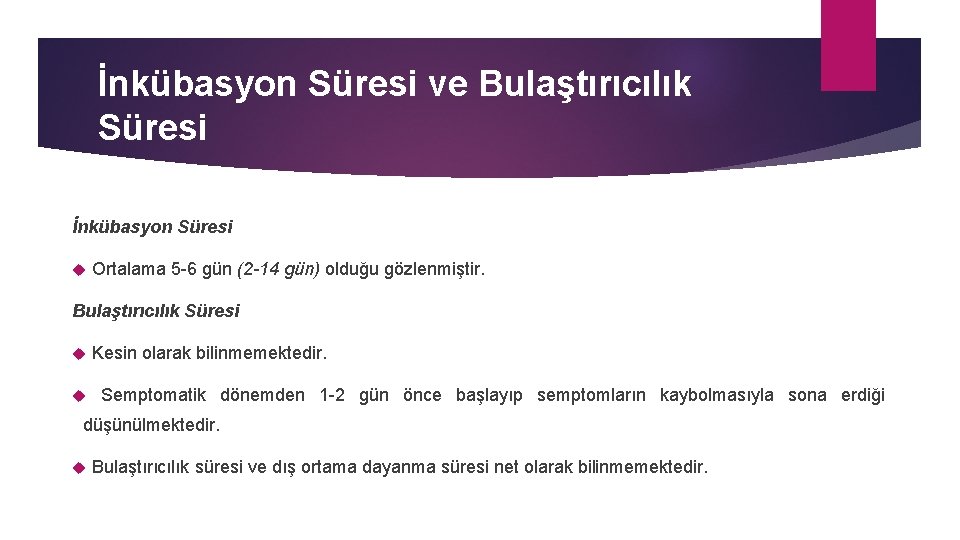 İnkübasyon Süresi ve Bulaştırıcılık Süresi

İnkübasyon Süresi

Ortalama 5-6 gün (2-14 gün) olduğu gözlenmiştir.

Bulaştırıcılık Süresi

Kesin olarak bilinmemektedir.

Semptomatik dönemden 1-2 gün önce başlayıp semptomların kaybolmasıyla sona erdiği düşünülmektedir.

Bulaştırıcılık süresi ve dış ortama dayanma süresi net olarak bilinmemektedir.